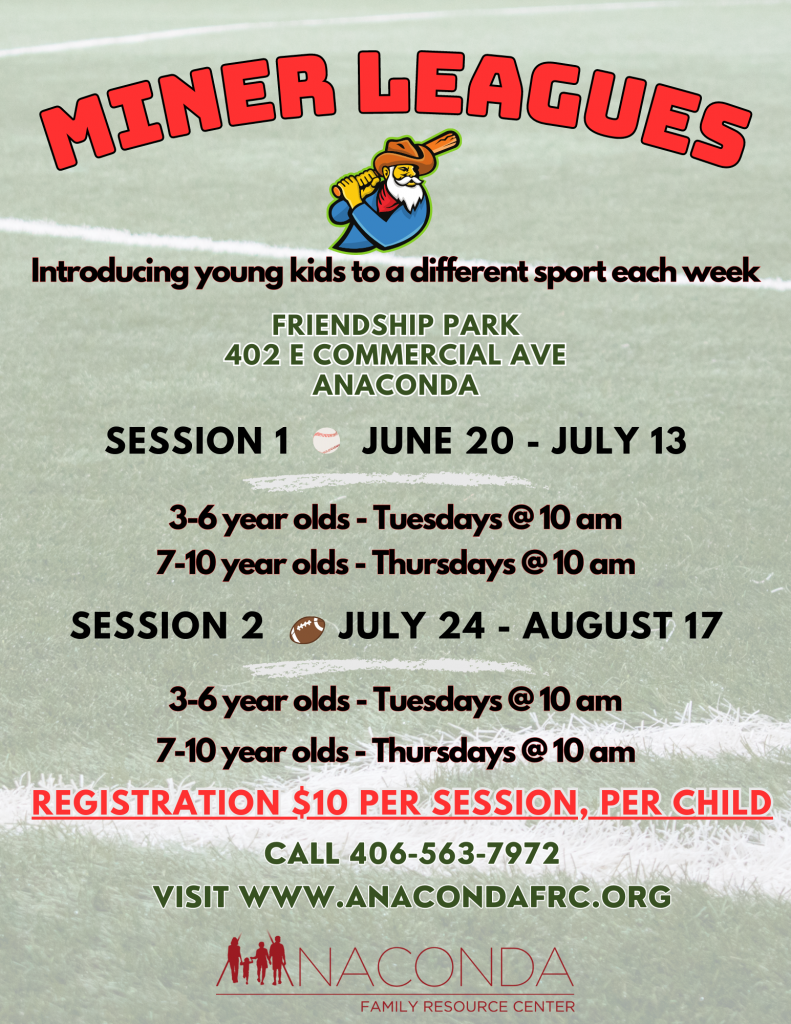 MINER LEAGUES

Introducing young kids to a different sport each week

FRIENDSHIP PARK
402 E COMMERCIAL AVE
ANACONDA

SESSION 1 JUNE 20 - JULY 13

3-6 year olds - Tuesdays @ 10 am
7-10 year olds - Thursdays @ 10 am

SESSION 2 JULY 24 - AUGUST 17

3-6 year olds - Tuesdays @ 10 am
7-10 year olds - Thursdays @ 10 am

REGISTRATION $10 PER SESSION, PER CHILD

CALL 406-563-7972
VISIT WWW.ANACONDAFRC.ORG

ANACONDA
FAMILY RESOURCE CENTER